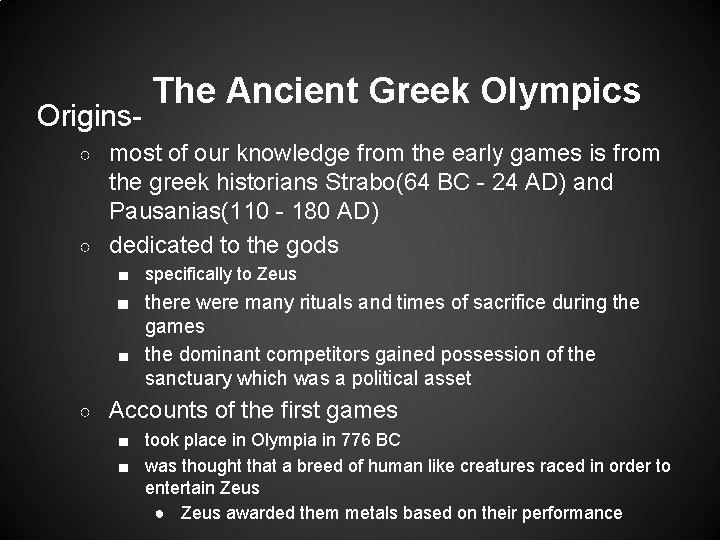 The Ancient Greek Olympics

Origins-

○ most of our knowledge from the early games is from the greek historians Strabo(64 BC - 24 AD) and Pausanias(110 - 180 AD)

○ dedicated to the gods

■ specifically to Zeus

■ there were many rituals and times of sacrifice during the games

■ the dominant competitors gained possession of the sanctuary which was a political asset

○ Accounts of the first games

■ took place in Olympia in 776 BC

■ was thought that a breed of human like creatures raced in order to entertain Zeus

● Zeus awarded them metals based on their performance